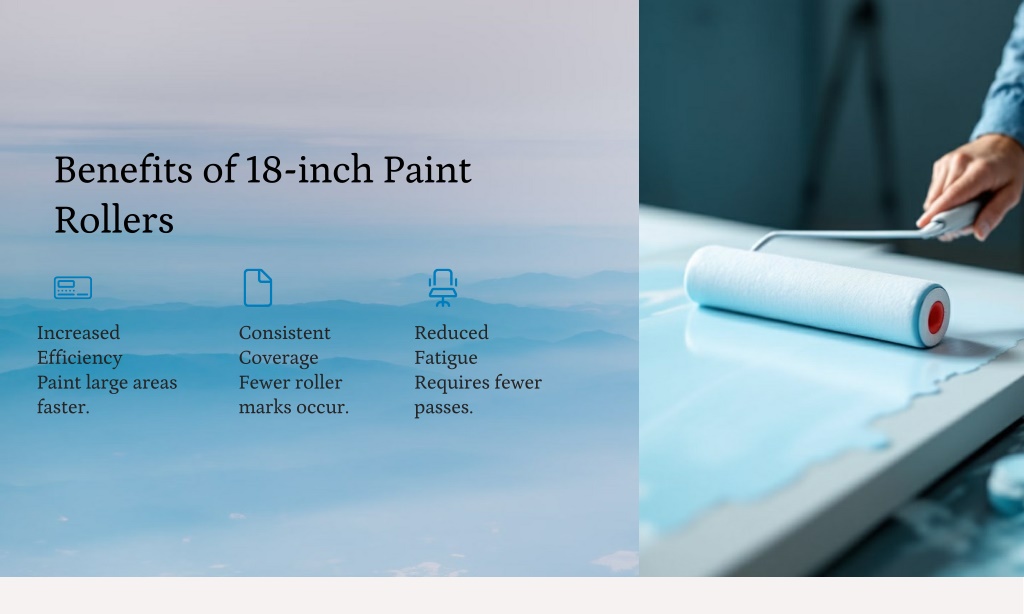 Benefits of 18-inch Paint Rollers

Increased Efficiency
Paint large areas faster.

Consistent Coverage
Fewer roller marks occur.

Reduced Fatigue
Requires fewer passes.